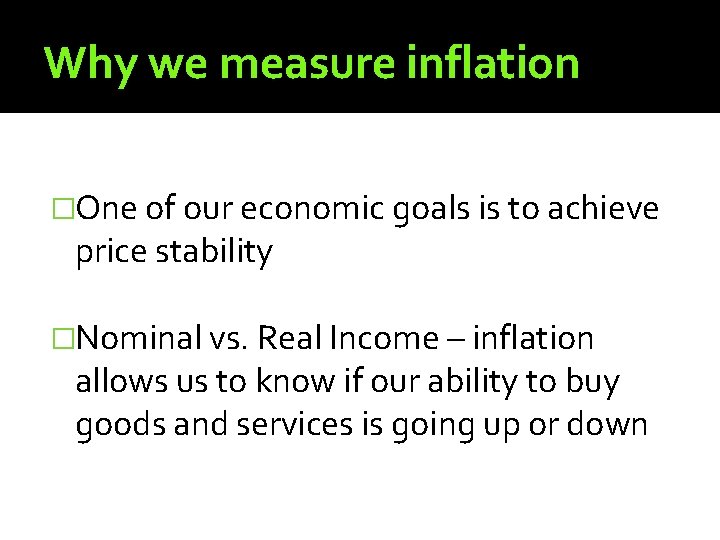 Why we measure inflation

□One of our economic goals is to achieve price stability

□Nominal vs. Real Income – inflation allows us to know if our ability to buy goods and services is going up or down